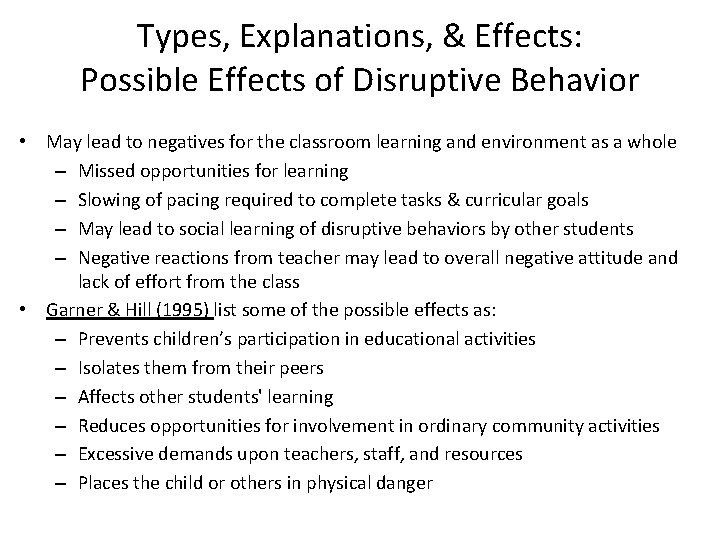 Types, Explanations, & Effects:
Possible Effects of Disruptive Behavior

• May lead to negatives for the classroom learning and environment as a whole
  – Missed opportunities for learning
  – Slowing of pacing required to complete tasks & curricular goals
  – May lead to social learning of disruptive behaviors by other students
  – Negative reactions from teacher may lead to overall negative attitude and lack of effort from the class
• Garner & Hill (1995) list some of the possible effects as:
  – Prevents children's participation in educational activities
  – Isolates them from their peers
  – Affects other students' learning
  – Reduces opportunities for involvement in ordinary community activities
  – Excessive demands upon teachers, staff, and resources
  – Places the child or others in physical danger